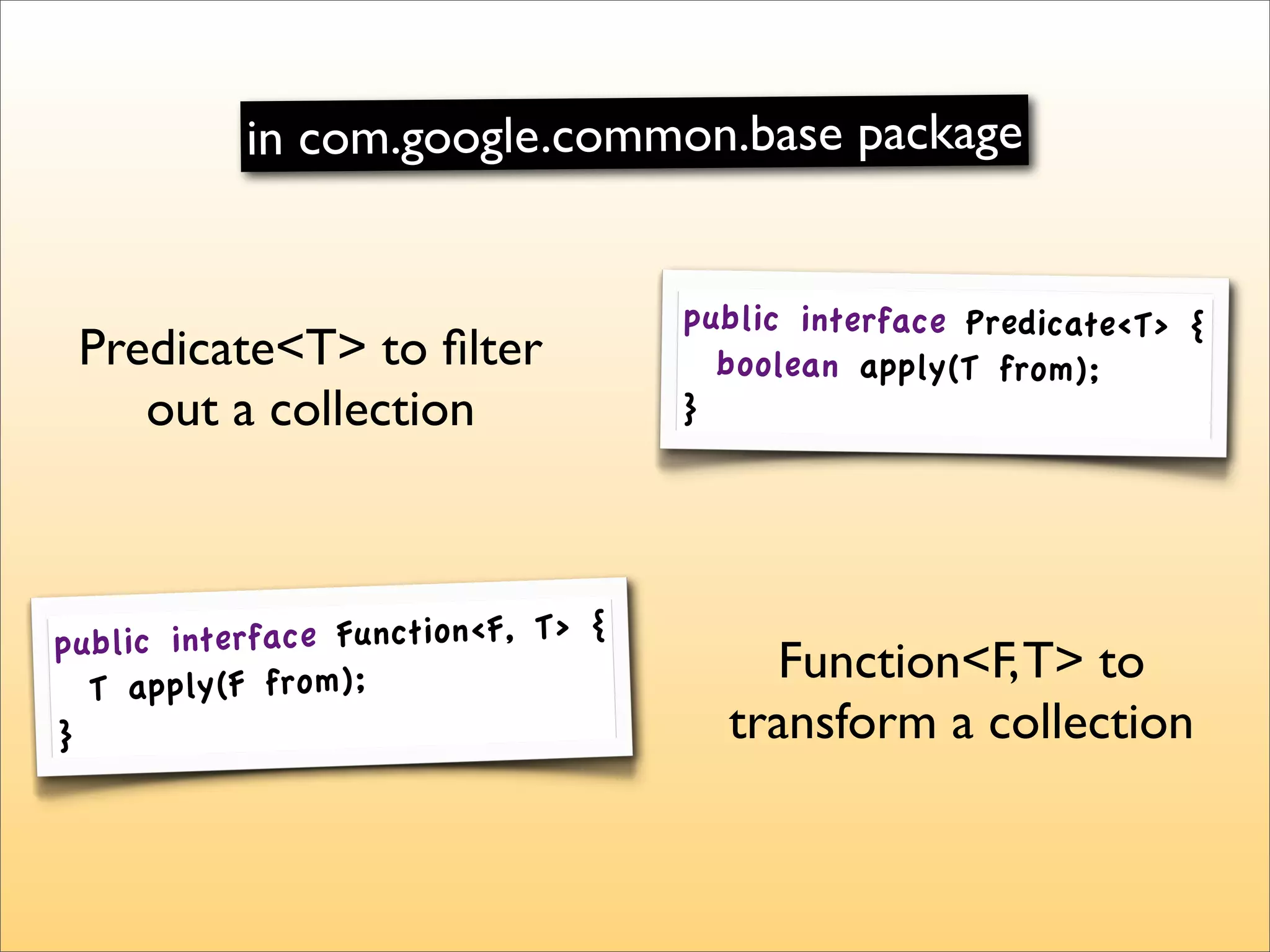 in com.google.common.base package

Predicate<T> to filter out a collection

public interface Predicate<T> {
  boolean apply(T from);
}

public interface Function<F, T> {
  T apply(F from);
}

Function<F,T> to transform a collection